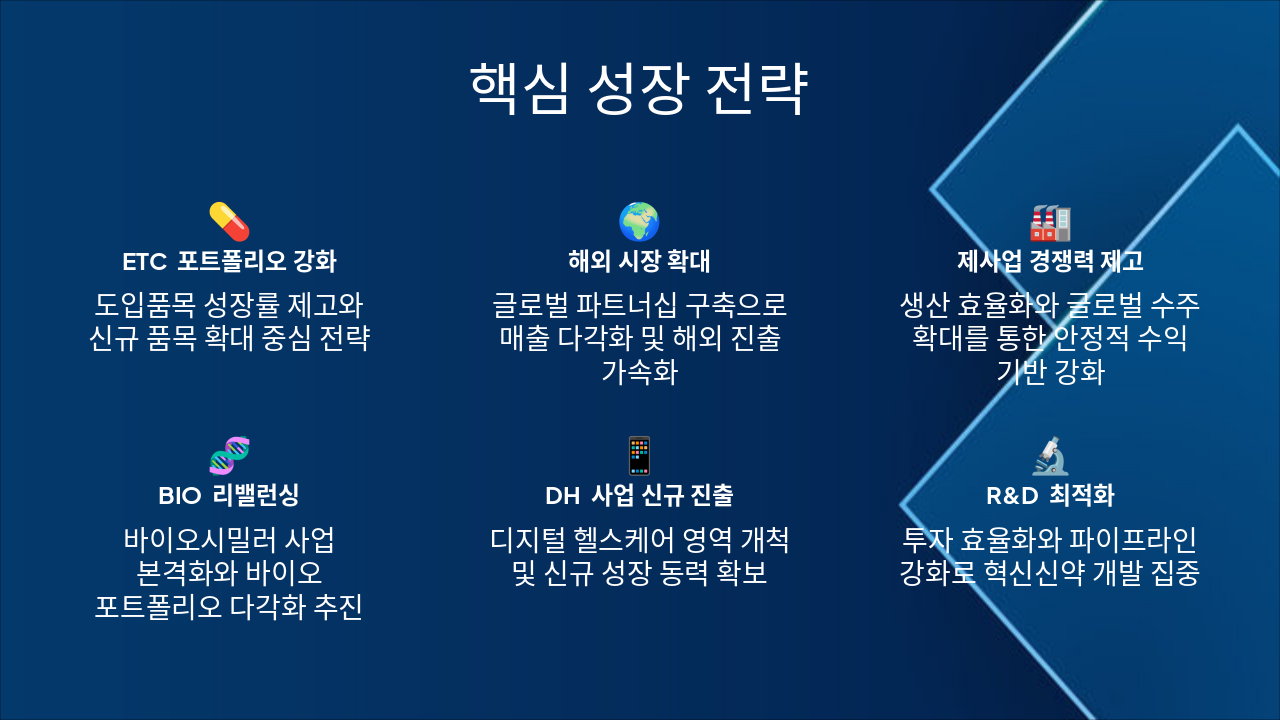 핵심 성장 전략

ETC 포트폴리오 강화

도입품목 성장률 제고와 신규 품목 확대 중심 전략

해외 시장 확대

글로벌 파트너십 구축으로 매출 다각화 및 해외 진출 가속화

제사업 경쟁력 제고

생산 효율화와 글로벌 수주 확대를 통한 안정적 수익 기반 강화

BIO 리밸런싱

바이오시밀러 사업 본격화와 바이오 포트폴리오 다각화 추진

DH 사업 신규 진출

디지털 헬스케어 영역 개척 및 신규 성장 동력 확보

R&D 최적화

투자 효율화와 파이프라인 강화로 혁신신약 개발 집중